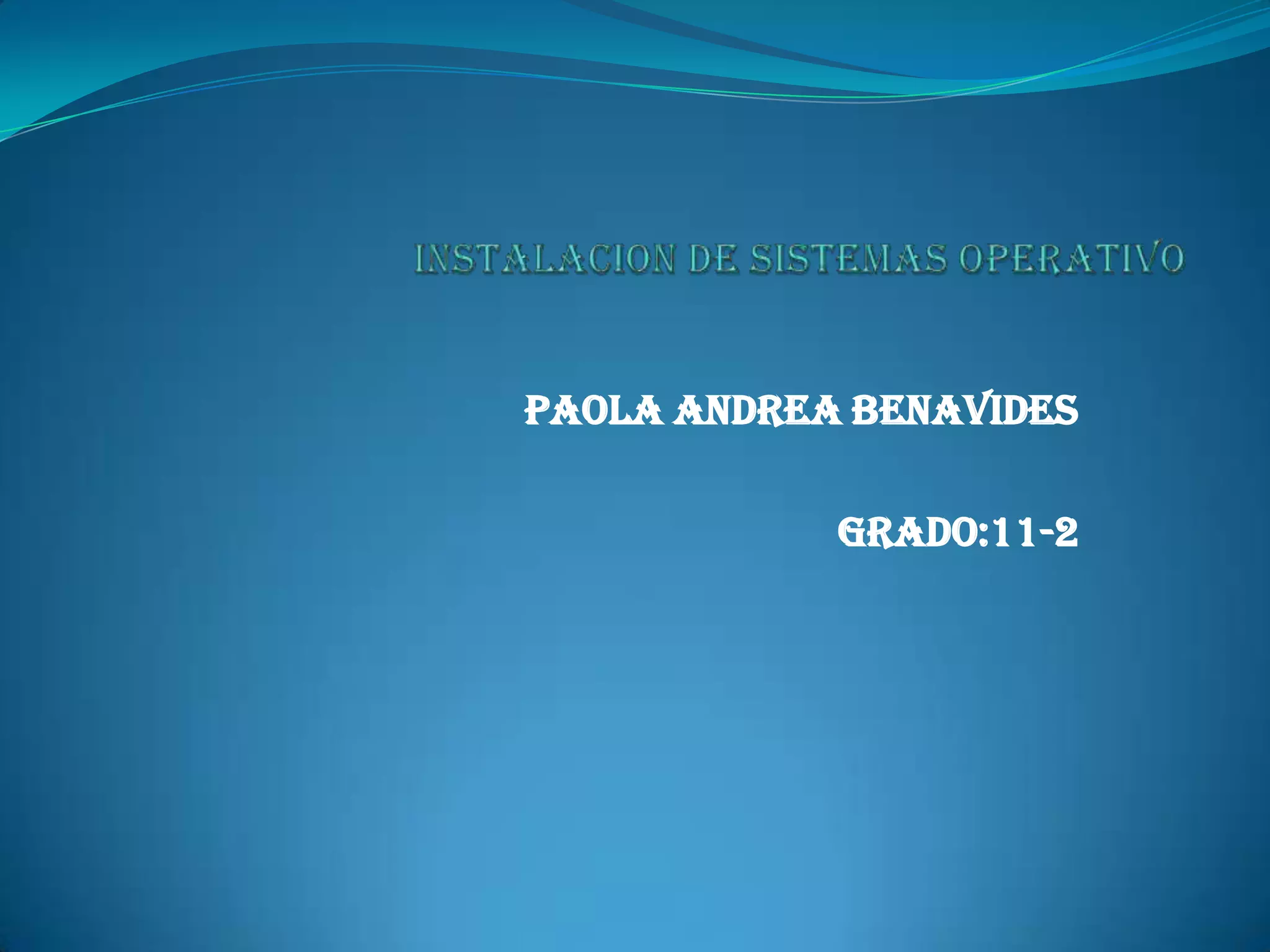 INSTALACION DE SISTEMAS OPERATIVO

PAOLA ANDREA BENAVIDES

GRADO:11-2